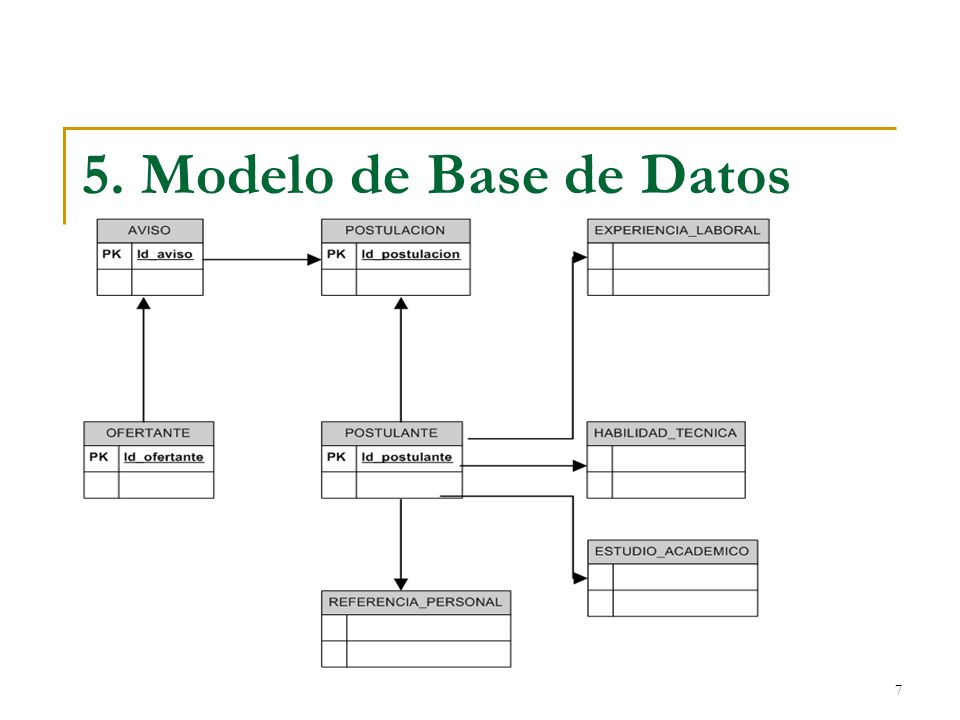 5. Modelo de Base de Datos

AVISO
PK Id_aviso

POSTULACION
PK Id_postulacion

EXPERIENCIA_LABORAL

OFERTANTE
PK Id_ofertante

POSTULANTE
PK Id_postulante

HABILIDAD_TECNICA

ESTUDIO_ACADEMICO

REFERENCIA_PERSONAL

7